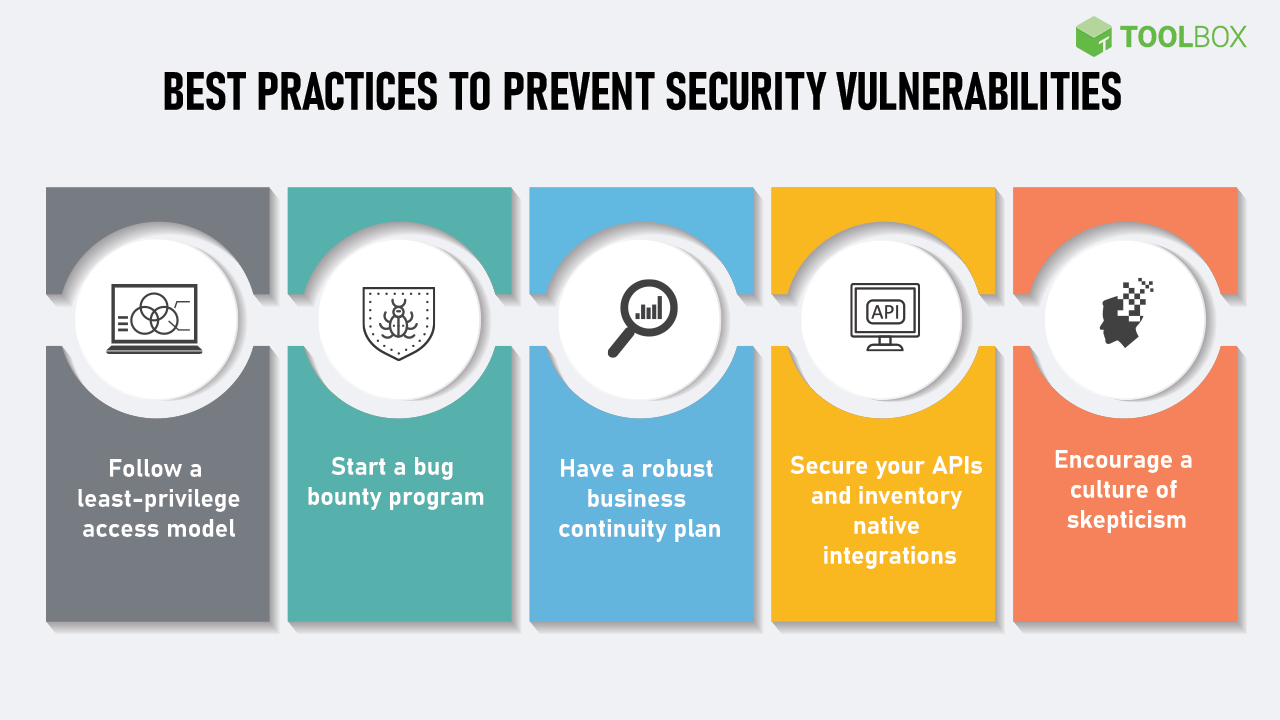 TOOLBOX

BEST PRACTICES TO PREVENT SECURITY VULNERABILITIES

Follow a least-privilege access model

Start a bug bounty program

Have a robust business continuity plan

API

Secure your APIs and inventory native integrations

Encourage a culture of skepticism